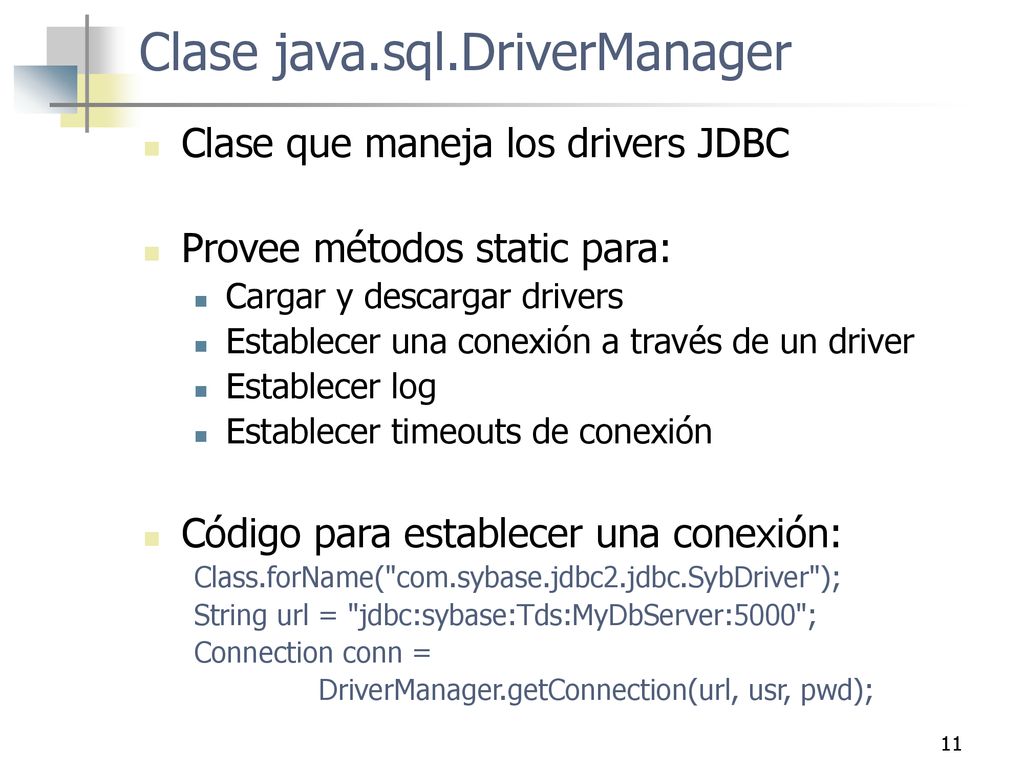 Clase java.sql.DriverManager

Clase que maneja los drivers JDBC

Provee métodos static para:

Cargar y descargar drivers
Establecer una conexión a través de un driver
Establecer log
Establecer timeouts de conexión

Código para establecer una conexión:

Class.forName("com.sybase.jdbc2.jdbc.SybDriver");
String url = "jdbc:sybase:Tds:MyDbServer:5000";
Connection conn =
DriverManager.getConnection(url, usr, pwd);

11